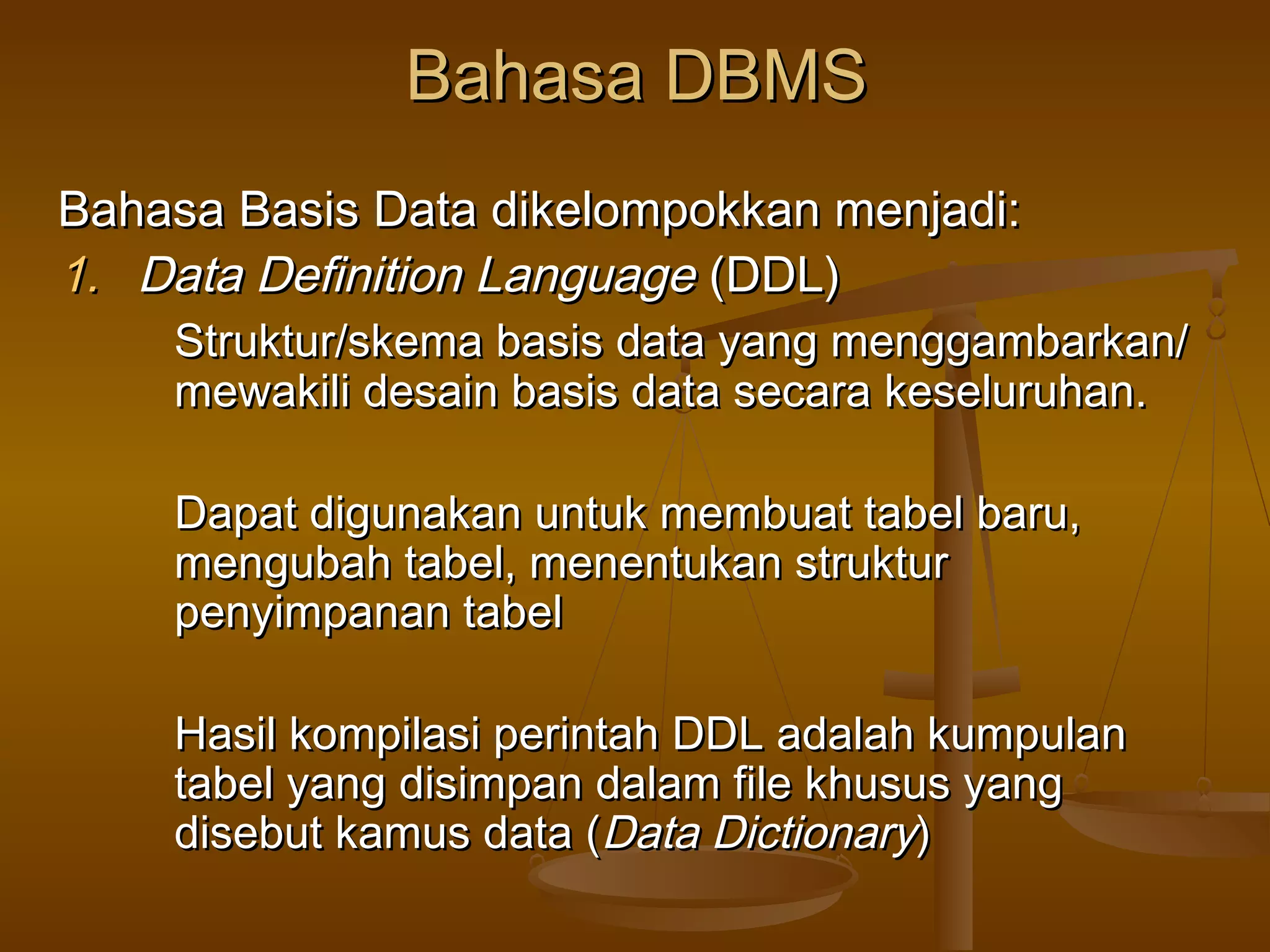 Bahasa DBMS

Bahasa Basis Data dikelompokkan menjadi:

1. Data Definition Language (DDL)

Struktur/skema basis data yang menggambarkan/ mewakili desain basis data secara keseluruhan.

Dapat digunakan untuk membuat tabel baru, mengubah tabel, menentukan struktur penyimpanan tabel

Hasil kompilasi perintah DDL adalah kumpulan tabel yang disimpan dalam file khusus yang disebut kamus data (Data Dictionary)